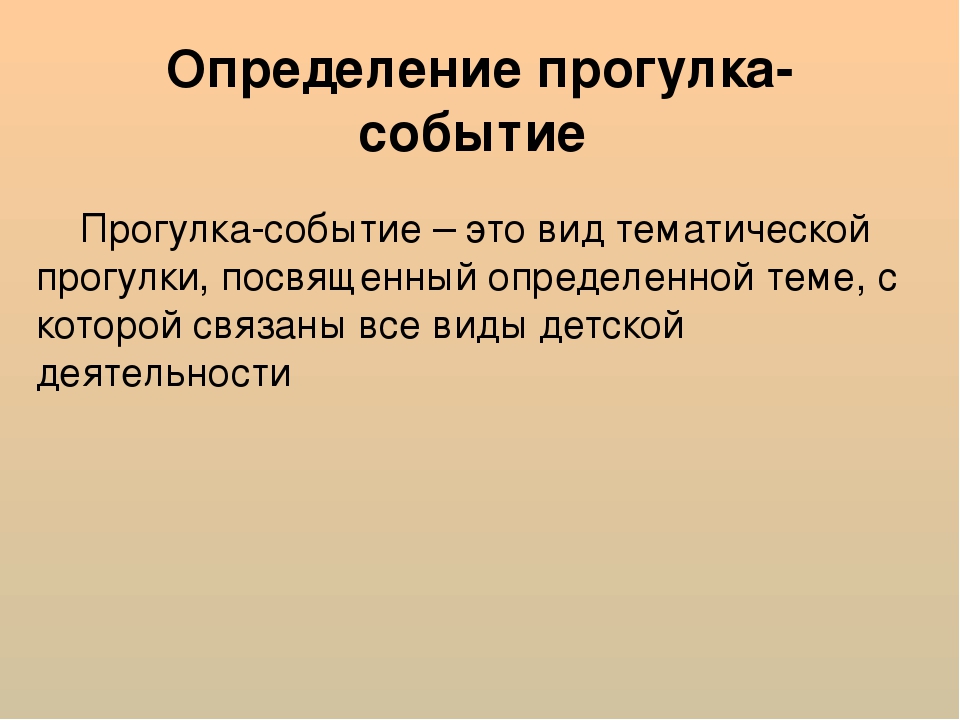 Определение прогулка-событие

Прогулка-событие – это вид тематической прогулки, посвященный определенной теме, с которой связаны все виды детской деятельности